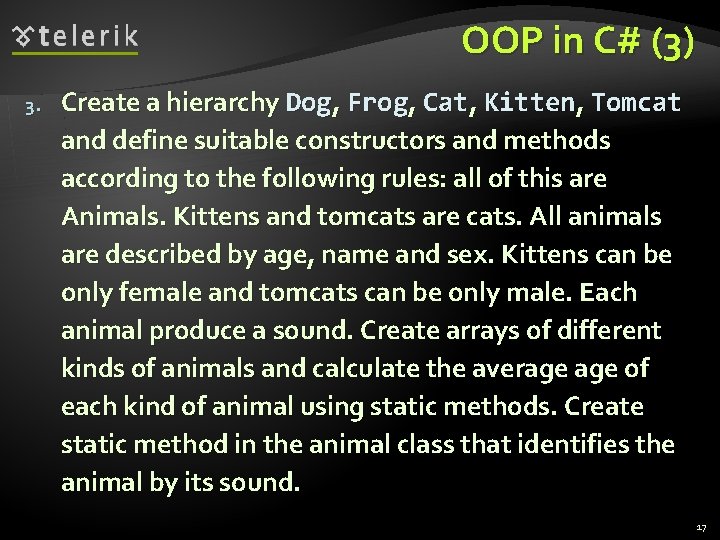 telerik

OOP in C# (3)

3. Create a hierarchy Dog, Frog, Cat, Kitten, Tomcat and define suitable constructors and methods according to the following rules: all of this are Animals. Kittens and tomcats are cats. All animals are described by age, name and sex. Kittens can be only female and tomcats can be only male. Each animal produce a sound. Create arrays of different kinds of animals and calculate the average age of each kind of animal using static methods. Create static method in the animal class that identifies the animal by its sound.

17